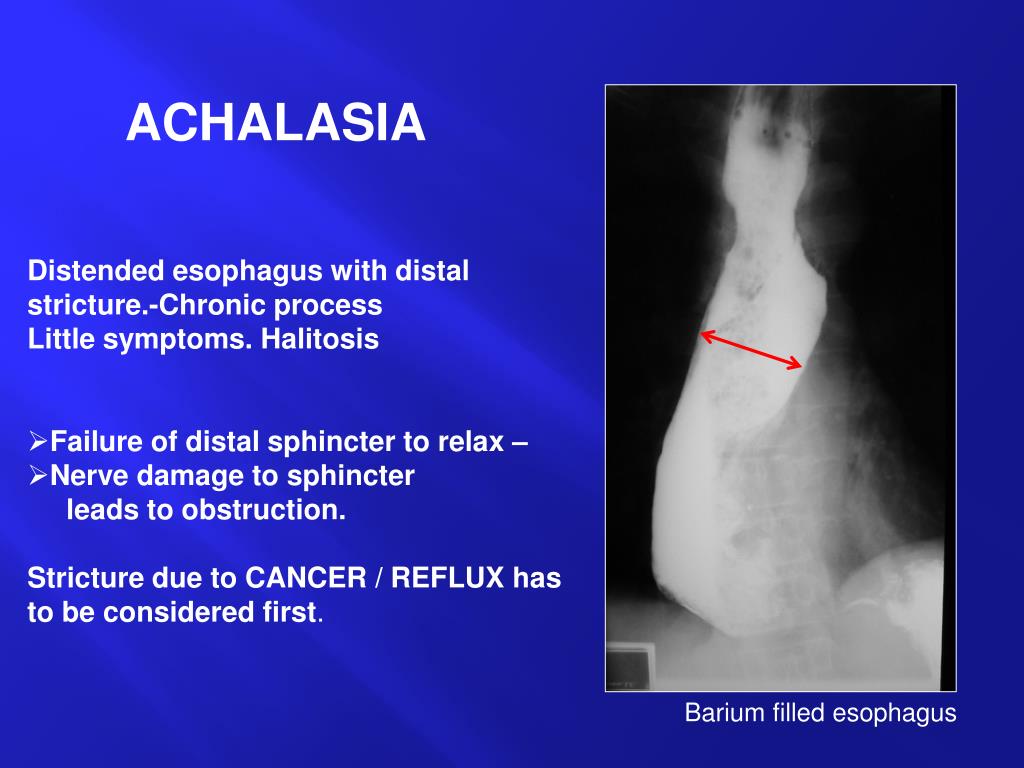 ACHALASIA

Distended esophagus with distal stricture.-Chronic process
Little symptoms. Halitosis

➢Failure of distal sphincter to relax –
➢Nerve damage to sphincter leads to obstruction.

Stricture due to CANCER / REFLUX has to be considered first.

Barium filled esophagus